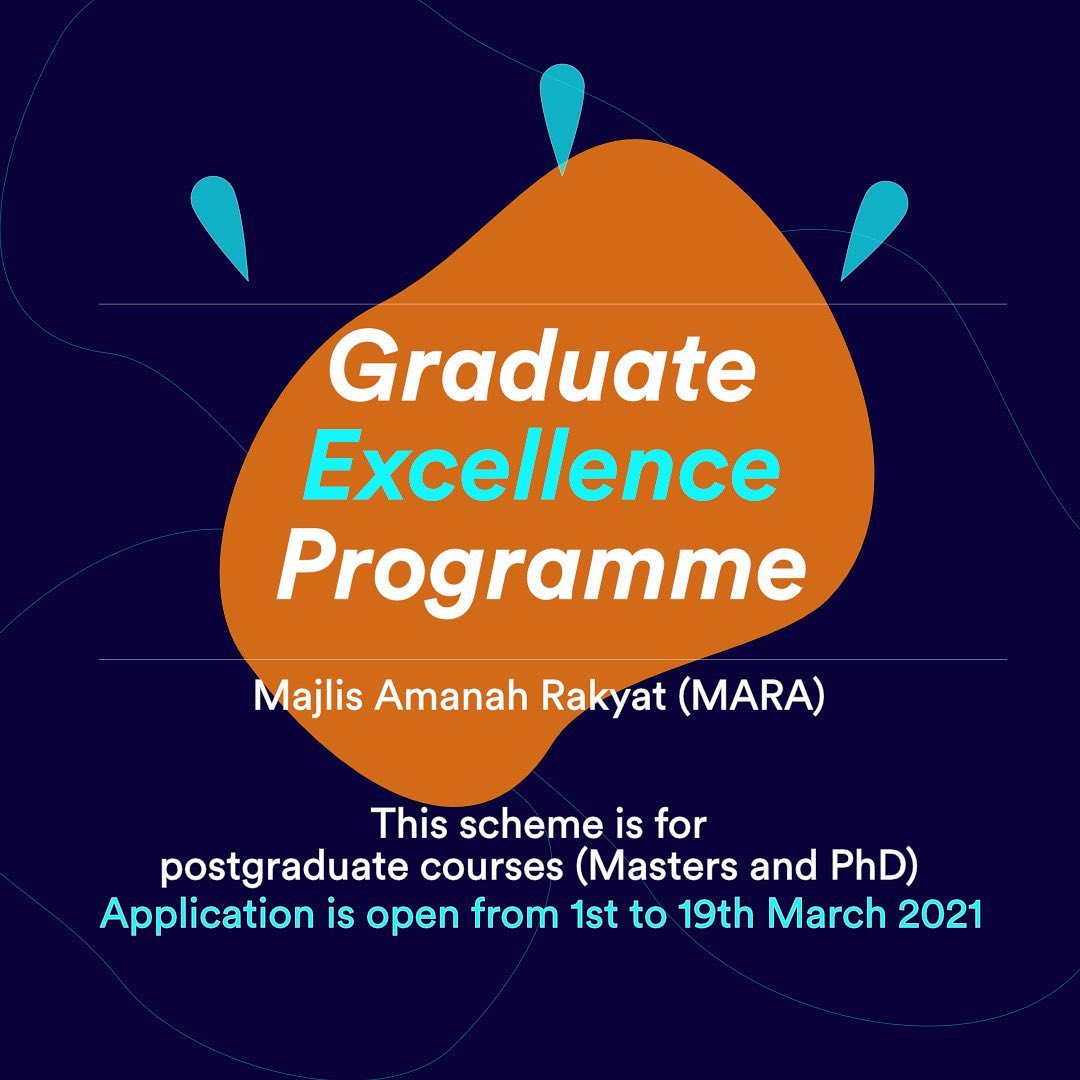 Graduate Excellence Programme

Majlis Amanah Rakyat (MARA)

This scheme is for postgraduate courses (Masters and PhD)
Application is open from 1st to 19th March 2021